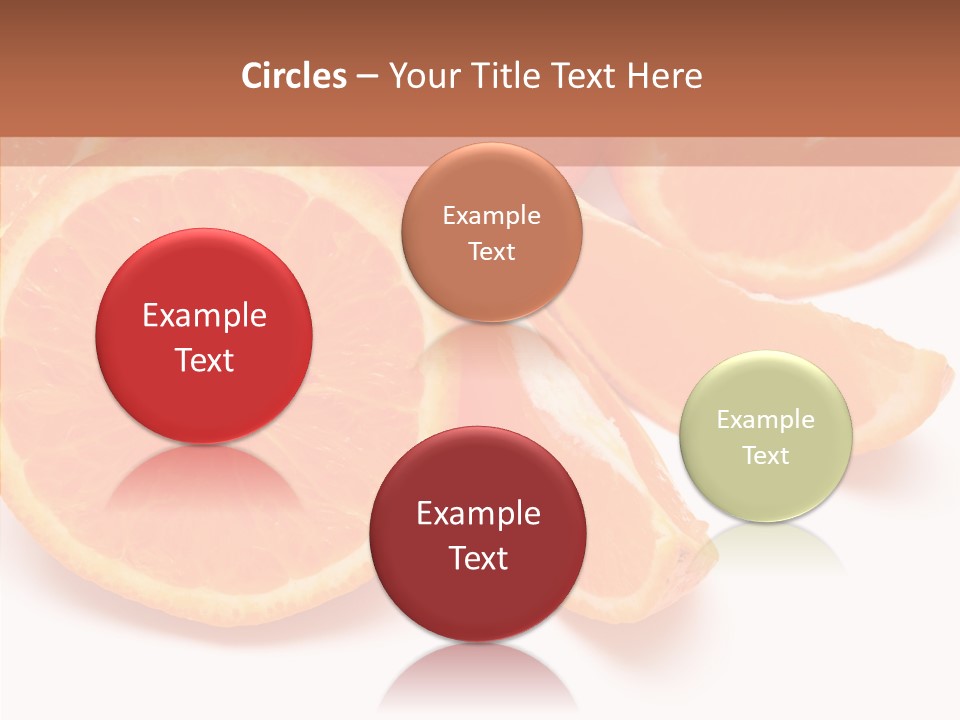 Circles – Your Title Text Here

Example Text

Example Text

Example Text

Example Text